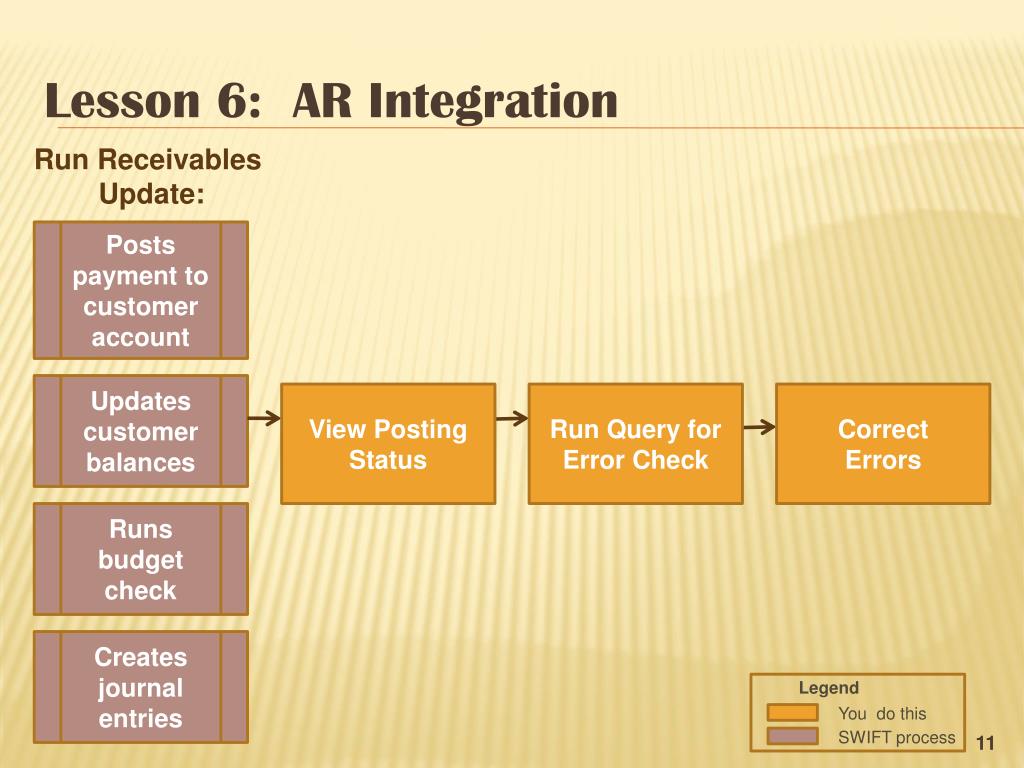 Lesson 6: AR Integration

Run Receivables Update:

Posts payment to customer account

Updates customer balances

Runs budget check

Creates journal entries

View Posting Status

Run Query for Error Check

Correct Errors

Legend

You do this

SWIFT process

11